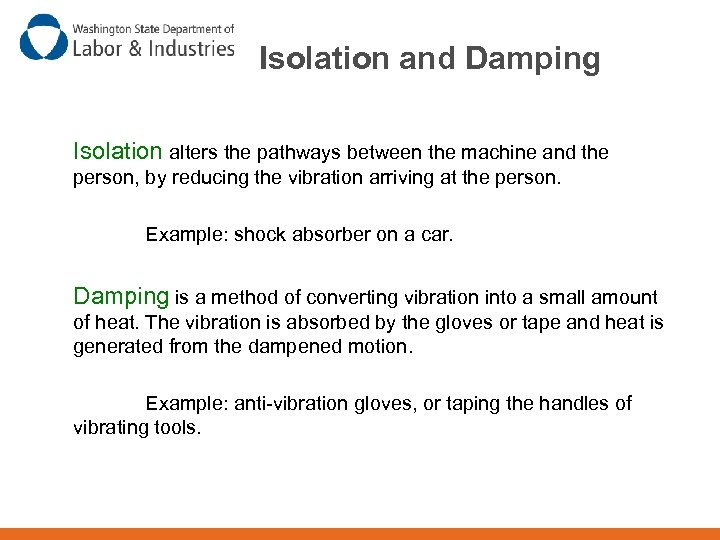 Washington State Department of
Labor & Industries

Isolation and Damping

Isolation alters the pathways between the machine and the person, by reducing the vibration arriving at the person.

Example: shock absorber on a car.

Damping is a method of converting vibration into a small amount of heat. The vibration is absorbed by the gloves or tape and heat is generated from the dampened motion.

Example: anti-vibration gloves, or taping the handles of vibrating tools.